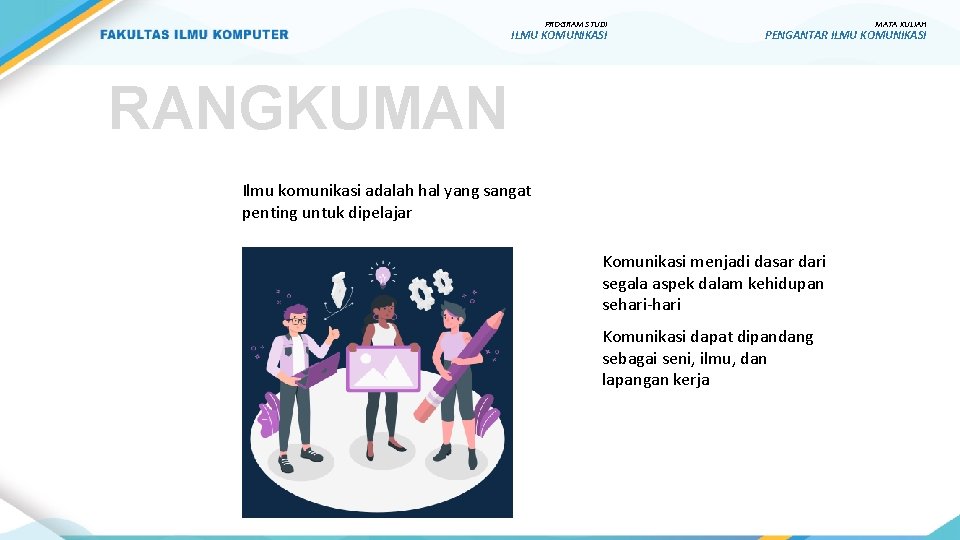 FAKULTAS ILMU KOMPUTER

PROGRAM STUDI
ILMU KOMUNIKASI

MATA KULIAH
PENGANTAR ILMU KOMUNIKASI

RANGKUMAN

Ilmu komunikasi adalah hal yang sangat penting untuk dipelajar

Komunikasi menjadi dasar dari segala aspek dalam kehidupan sehari-hari

Komunikasi dapat dipandang sebagai seni, ilmu, dan lapangan kerja